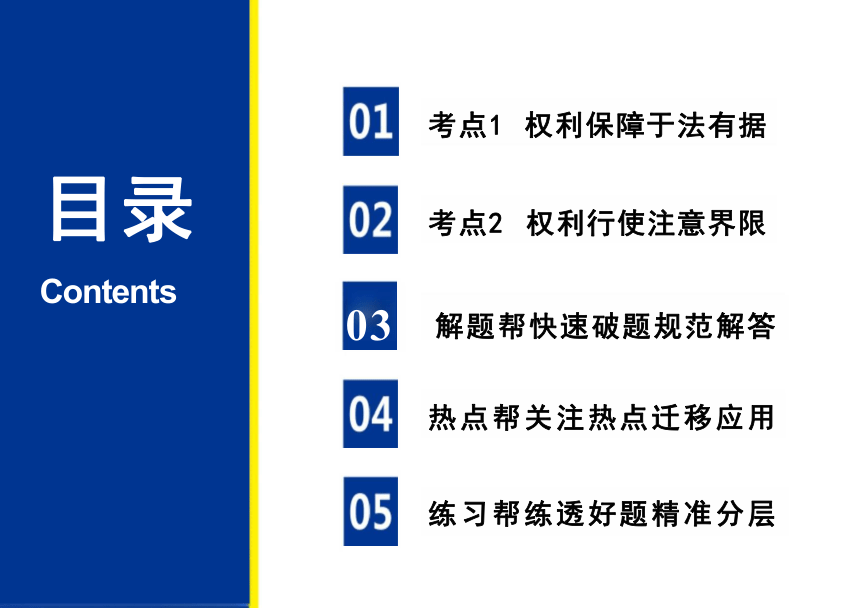 目录
Contents

01 考点1 权利保障于法有据

02 考点2 权利行使注意界限

03 解题帮快速破题规范解答

04 热点帮关注热点迁移应用

05 练习帮练透好题精准分层